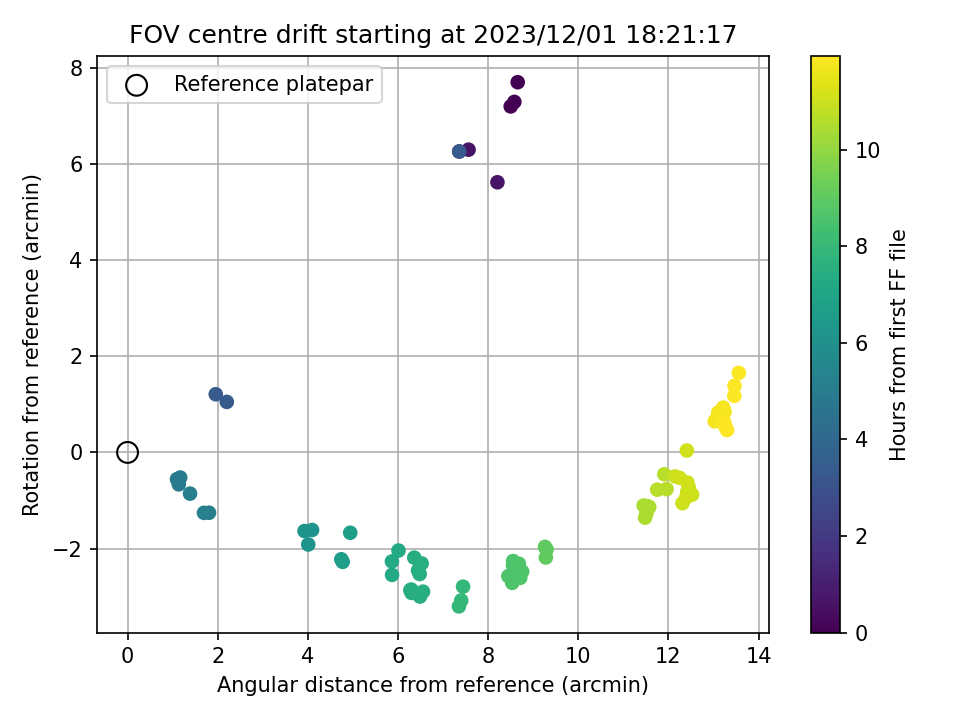 FOV centre drift starting at 2023/12/01 18:21:17

Reference platepar

Rotation from reference (arcmin)

8
6
4
2
0
−2

0
2
4
6
8
10
12
14

Angular distance from reference (arcmin)

Hours from first FF file

10
8
6
4
2
0